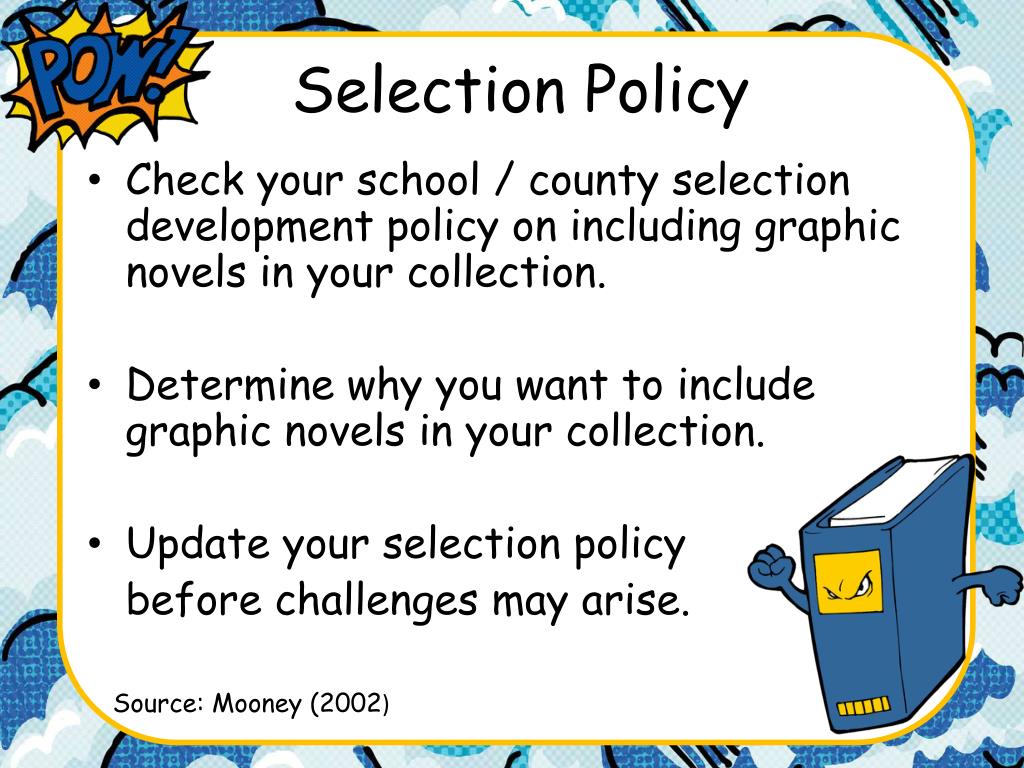 POW!

Selection Policy

• Check your school / county selection development policy on including graphic novels in your collection.

• Determine why you want to include graphic novels in your collection.

• Update your selection policy before challenges may arise.

Source: Mooney (2002)